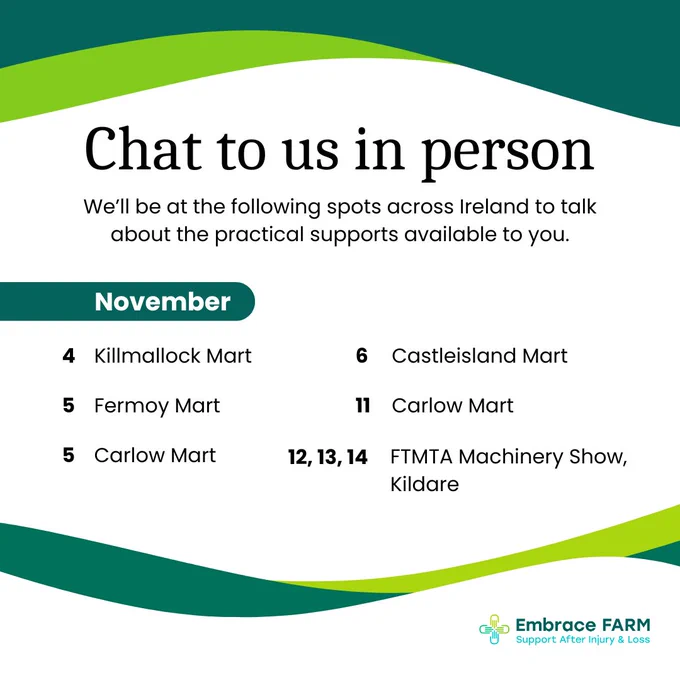 Chat to us in person

We'll be at the following spots across Ireland to talk about the practical supports available to you.

November

4 Killmallock Mart

5 Fermoy Mart

5 Carlow Mart

6 Castleisland Mart

11 Carlow Mart

12, 13, 14 FTMTA Machinery Show, Kildare

Embrace FARM
Support After Injury & Loss